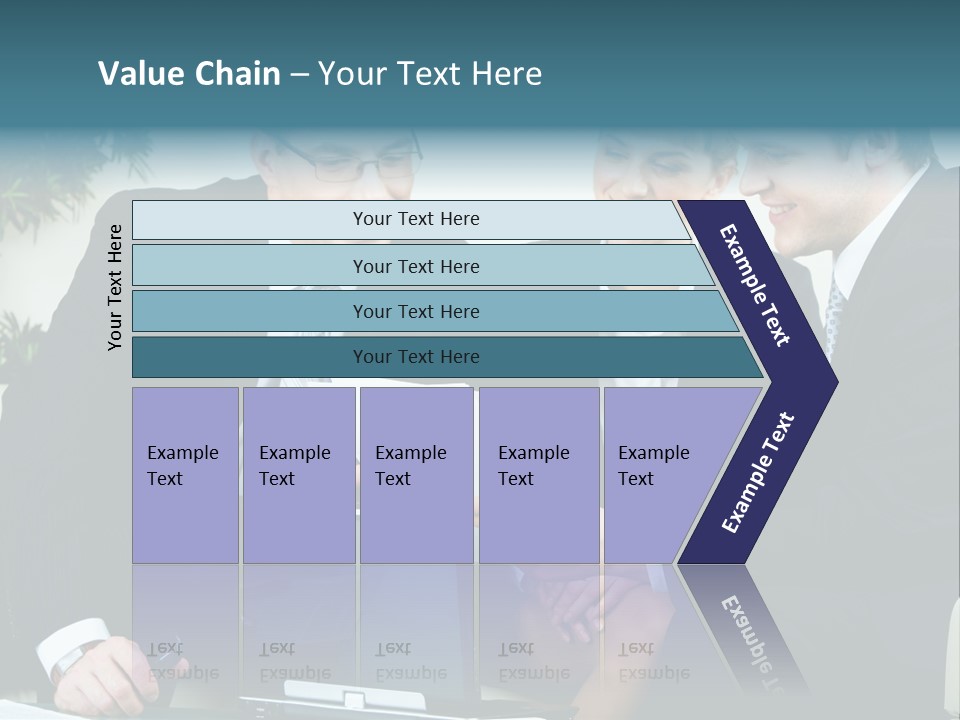 Value Chain – Your Text Here

Your Text Here

Your Text Here

Your Text Here

Your Text Here

Your Text Here

Example Text

Example Text

Example Text

Example Text

Example Text

Example Text

Example Text